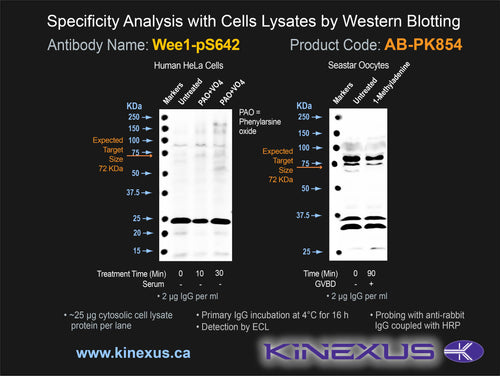 Specificity Analysis with Cells Lysates by Western Blotting

Antibody Name: Wee1-pS642

Product Code: AB-PK854

Human HeLa Cells

Markers
Untreated
PAO+VO4
PAO+VO4

KDa
250
150
100
75
50
37.5
25
20
15

Expected Target Size 72 KDa

PAO = Phenylarsine oxide

Treatment Time (Min) 0 10 30
Serum - - -

• 2 µg IgG per ml

Seastar Oocytes

Markers
Untreated
1-Methyladenine

KDa
250
150
100
75
50
37.5
25

Expected Target Size 72 KDa

Time (Min) 0 90
GVBD - +

• 2 µg IgG per ml

• ~25 µg cytosolic cell lysate protein per lane

• Primary IgG incubation at 4°C for 16 h

• Detection by ECL

• Probing with anti-rabbit IgG coupled with HRP

www.kinexus.ca

KINEXUS